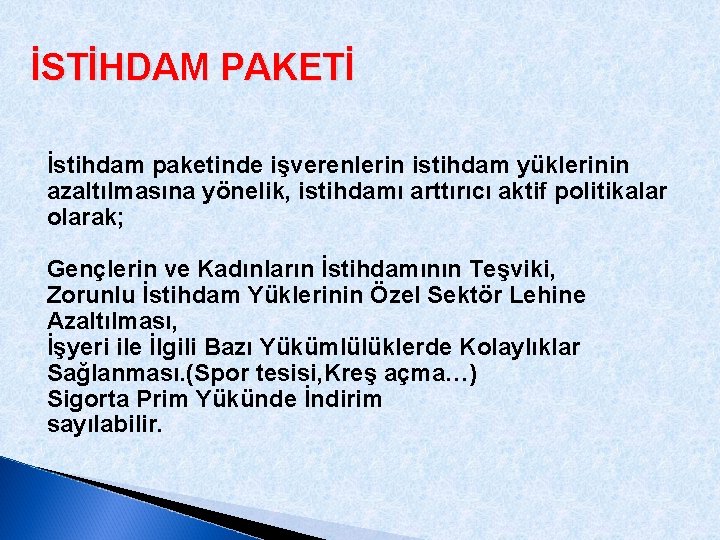 İSTİHDAM PAKETİ

İstihdam paketinde işverenlerin istihdam yüklerinin azaltılmasına yönelik, istihdamı arttırıcı aktif politikalar olarak;

Gençlerin ve Kadınların İstihdamının Teşviki,
Zorunlu İstihdam Yüklerinin Özel Sektör Lehine Azaltılması,
İşyeri ile İlgili Bazı Yükümlülüklerde Kolaylıklar Sağlanması.(Spor tesisi,Kreş açma…)
Sigorta Prim Yükünde İndirim
sayılabilir.